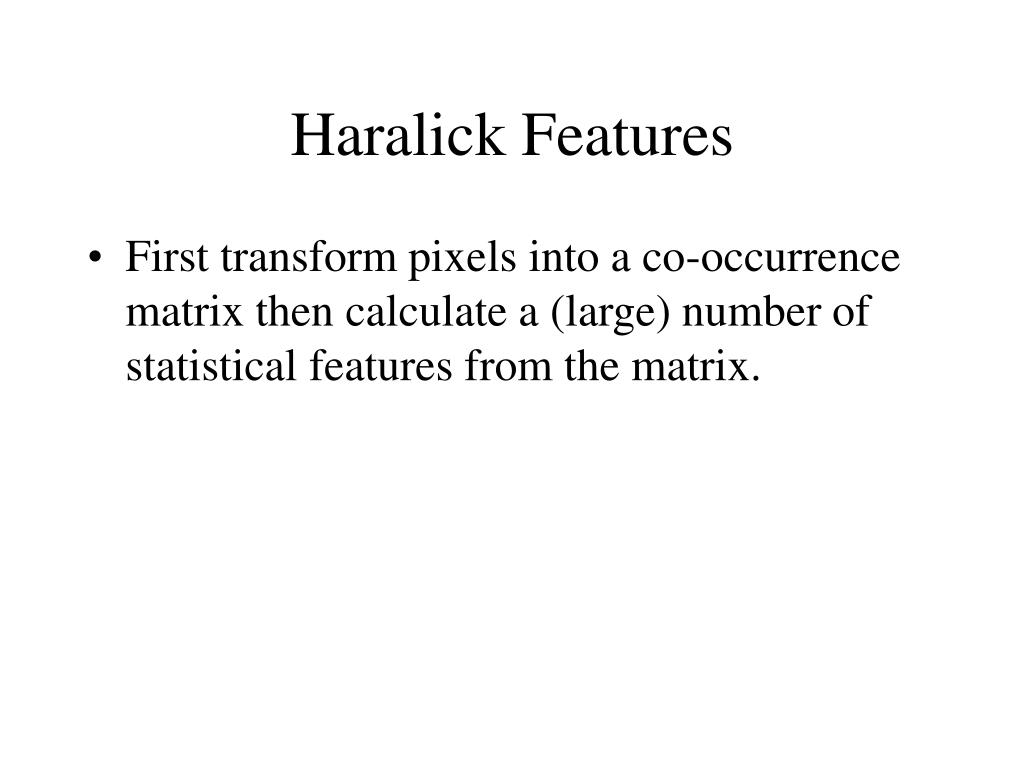 Haralick Features

• First transform pixels into a co-occurrence matrix then calculate a (large) number of statistical features from the matrix.